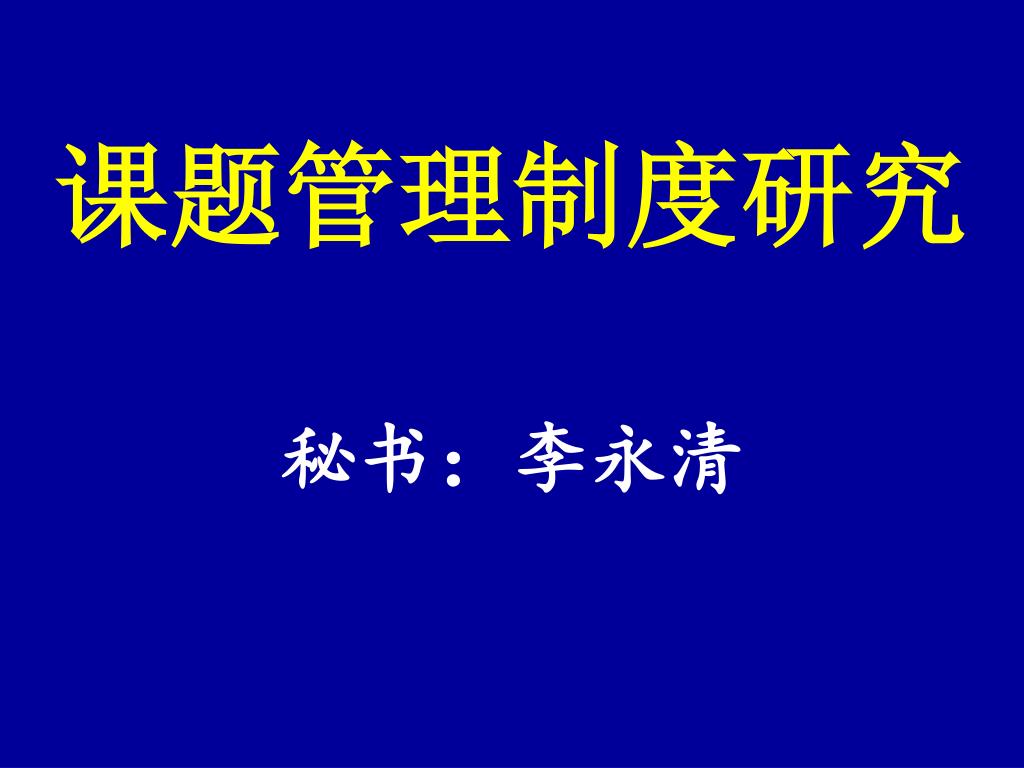 课题管理制度研究

秘书：李永清